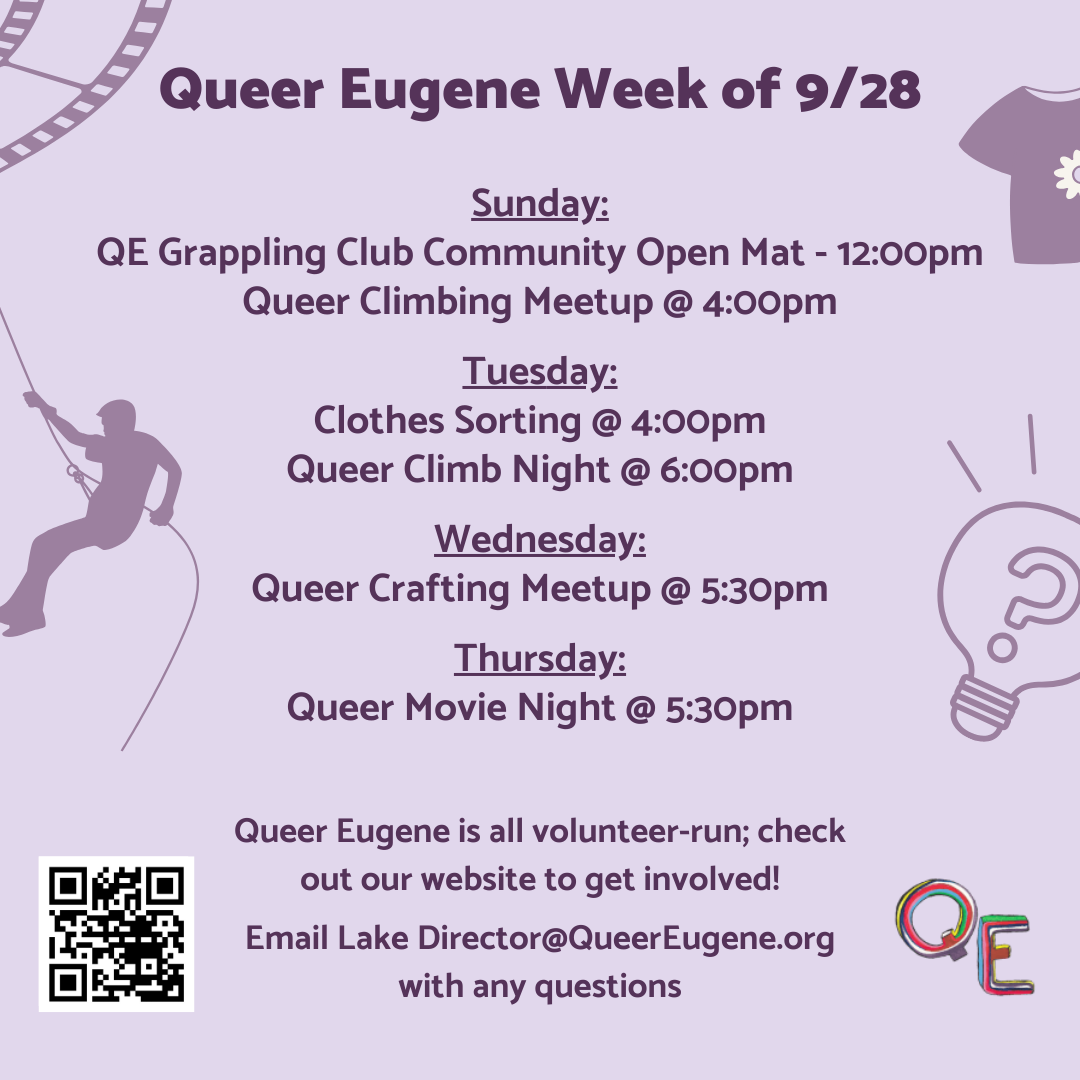 Queer Eugene Week of 9/28

Sunday:
QE Grappling Club Community Open Mat - 12:00pm
Queer Climbing Meetup @ 4:00pm

Tuesday:
Clothes Sorting @ 4:00pm
Queer Climb Night @ 6:00pm

Wednesday:
Queer Crafting Meetup @ 5:30pm

Thursday:
Queer Movie Night @ 5:30pm

Queer Eugene is all volunteer-run; check out our website to get involved!

Email Lake Director@QueerEugene.org with any questions

QE